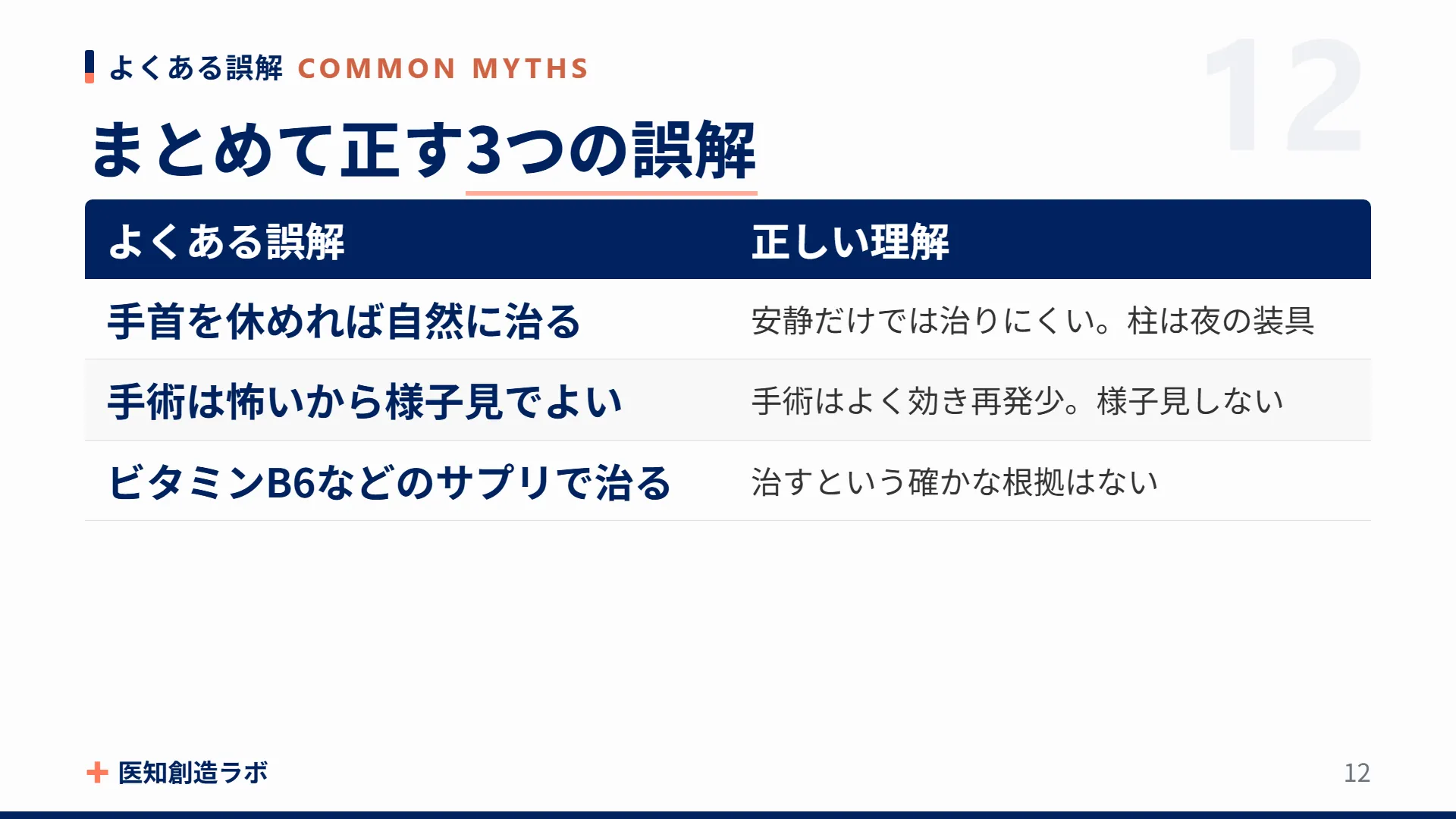 よくある誤解 COMMON MYTHS

12

まとめて正す3つの誤解

| よくある誤解 | 正しい理解 |
|---|---|
| 手首を休めれば自然に治る | 安静だけでは治りにくい。柱は夜の装具 |
| 手術は怖いから様子見でよい | 手術はよく効き再発少。様子見しない |
| ビタミンB6などのサプリで治る | 治すという確かな根拠はない |

医知創造ラボ

12